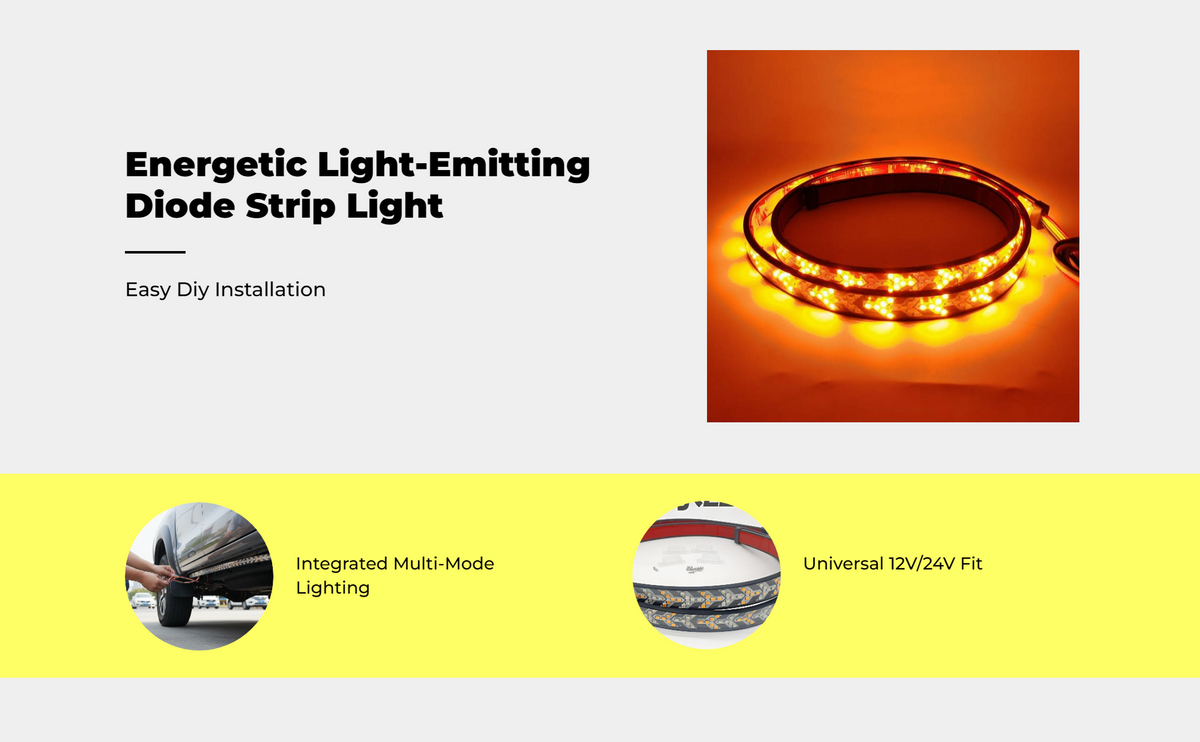 Energetic Light-Emitting Diode Strip Light

Easy Diy Installation

Integrated Multi-Mode Lighting

Universal 12V/24V Fit